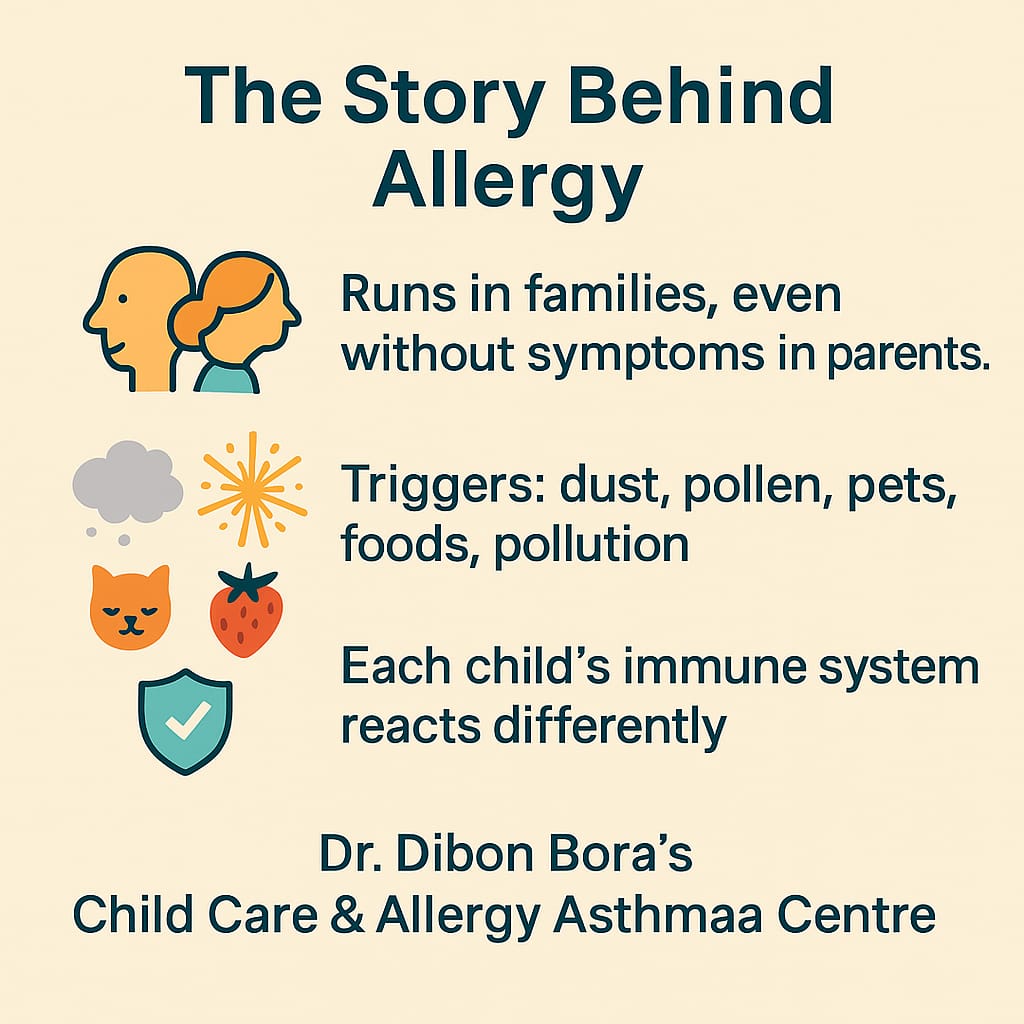 The Story Behind Allergy

Runs in families, even without symptoms in parents.

Triggers: dust, pollen, pets, foods, pollution

Each child's immune system reacts differently

Dr. Dibon Bora's
Child Care & Allergy Asthmaa Centre